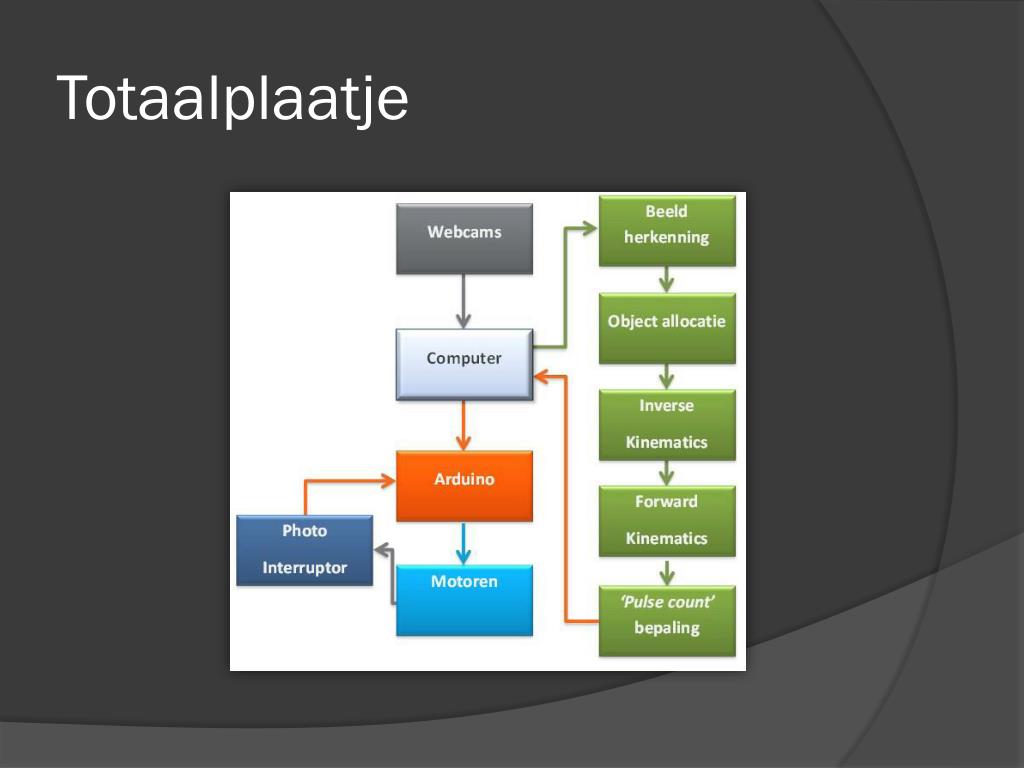 Totaalplaatje

Webcams

Computer

Arduino

Photo Interruptor

Motoren

Beeld herkenning

Object allocatie

Inverse Kinematics

Forward Kinematics

'Pulse count' bepaling